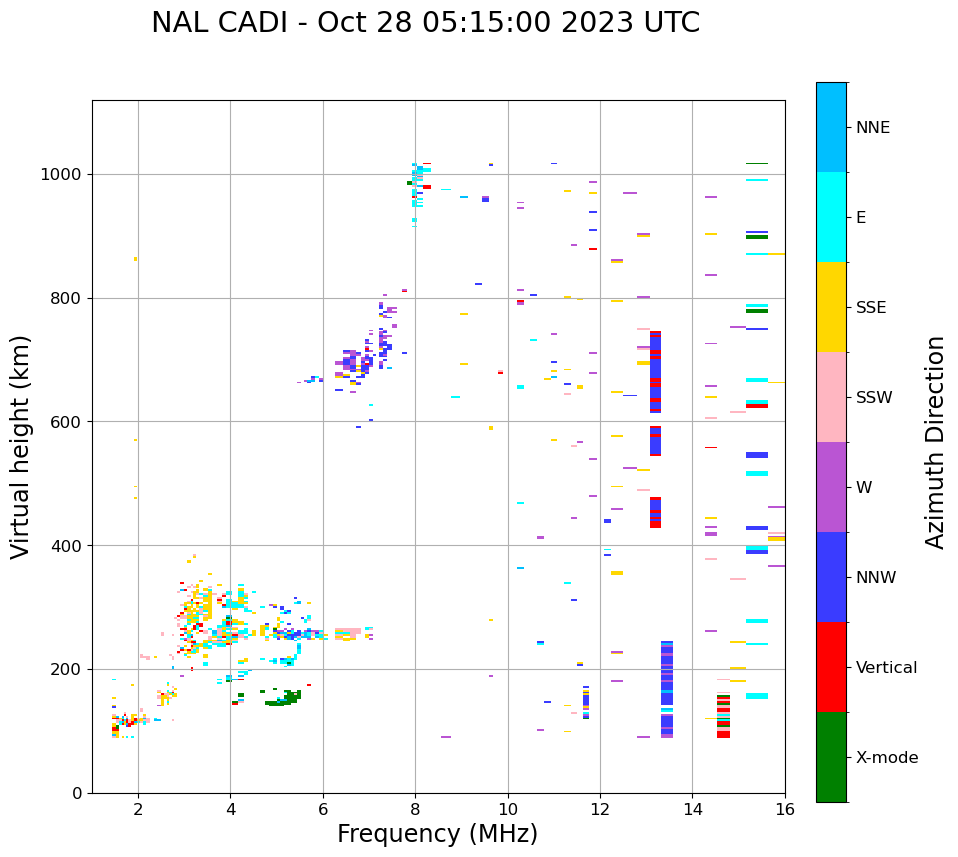 NAL CADI - Oct 28 05:15:00 2023 UTC

Virtual height (km)

1000
800
600
400
200
0

2
4
6
8
10
12
14
16

Frequency (MHz)

NNE
E
SSE
SSW
W
NNW
Vertical
X-mode

Azimuth Direction